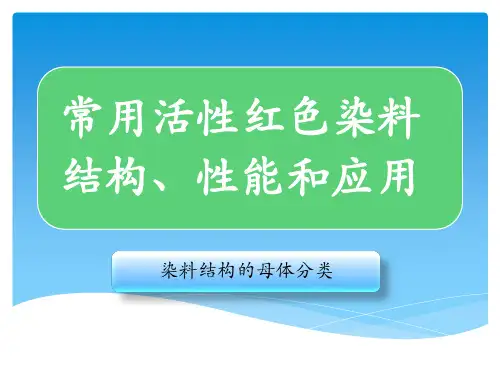 常用活性红色染料结构、性能和应用

染料结构的母体分类